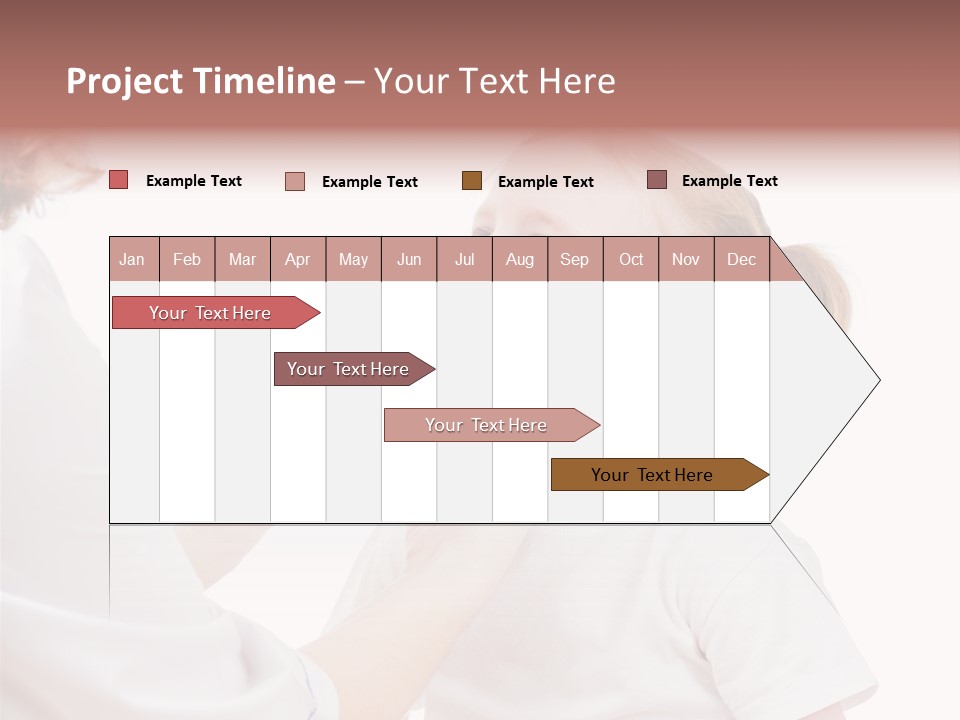 Project Timeline – Your Text Here

Example Text
Example Text
Example Text
Example Text

| Jan | Feb | Mar | Apr | May | Jun | Jul | Aug | Sep | Oct | Nov | Dec |
|---|---|---|---|---|---|---|---|---|---|---|---|

Your Text Here
Your Text Here
Your Text Here
Your Text Here